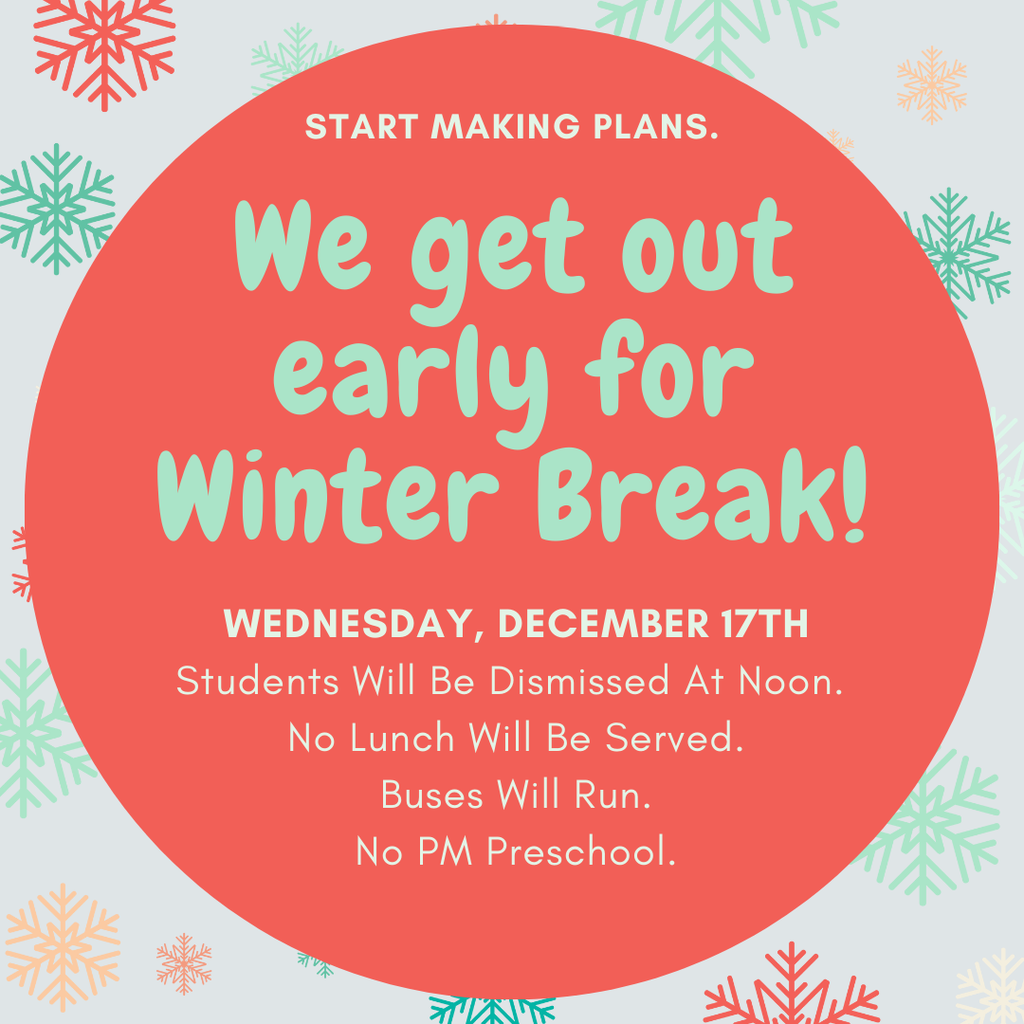 START MAKING PLANS.

We get out early for Winter Break!

WEDNESDAY, DECEMBER 17TH
Students Will Be Dismissed At Noon.
No Lunch Will Be Served.
Buses Will Run.
No PM Preschool.